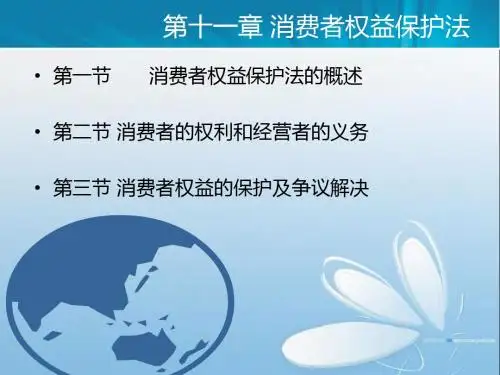 第十一章 消费者权益保护法

• 第一节　　消费者权益保护法的概述

• 第二节 消费者的权利和经营者的义务

• 第三节 消费者权益的保护及争议解决